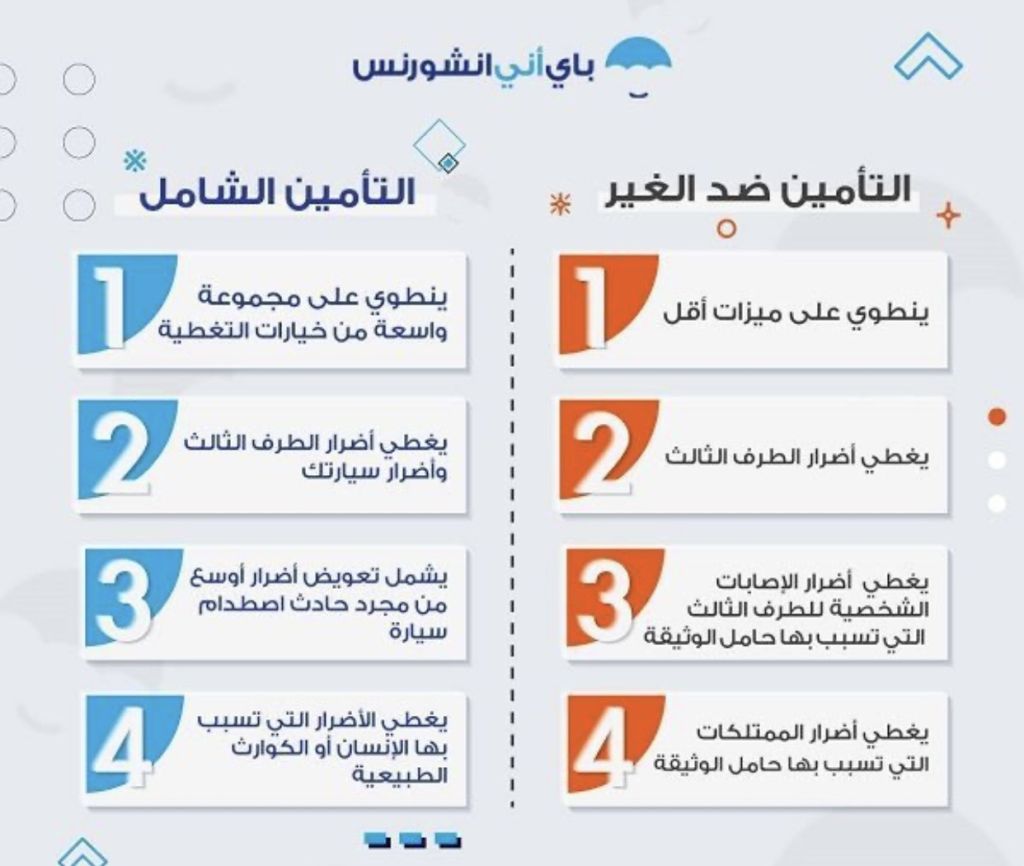 باي أني انشورنس

التأمين ضد الغير

1
ينطوي على ميزات أقل

2
يغطي أضرار الطرف الثالث

3
يغطي أضرار الإصابات الشخصية للطرف الثالث التي تسبب بها حامل الوثيقة

4
يغطي أضرار الممتلكات التي تسبب بها حامل الوثيقة

التأمين الشامل

1
ينطوي على مجموعة واسعة من خيارات التغطية

2
يغطي أضرار الطرف الثالث وأضرار سيارتك

3
يشمل تعويض أضرار أوسع من مجرد حادث اصطدام سيارة

4
يغطي الأضرار التي تسبب بها الإنسان أو الكوارث الطبيعية